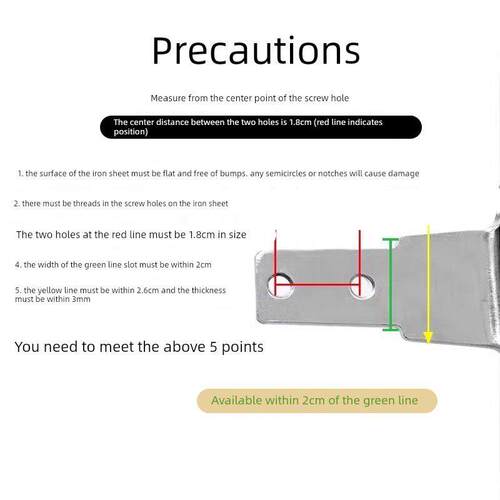 Precautions

Measure from the center point of the screw hole

The center distance between the two holes is 1.8cm (red line indicates position)

1. the surface of the iron sheet must be flat and free of bumps. any semicircles or notches will cause damage

2. there must be threads in the screw holes on the iron sheet

The two holes at the red line must be 1.8cm in size

4. the width of the green line slot must be within 2cm

5. the yellow line must be within 2.6cm and the thickness must be within 3mm

You need to meet the above 5 points

Available within 2cm of the green line